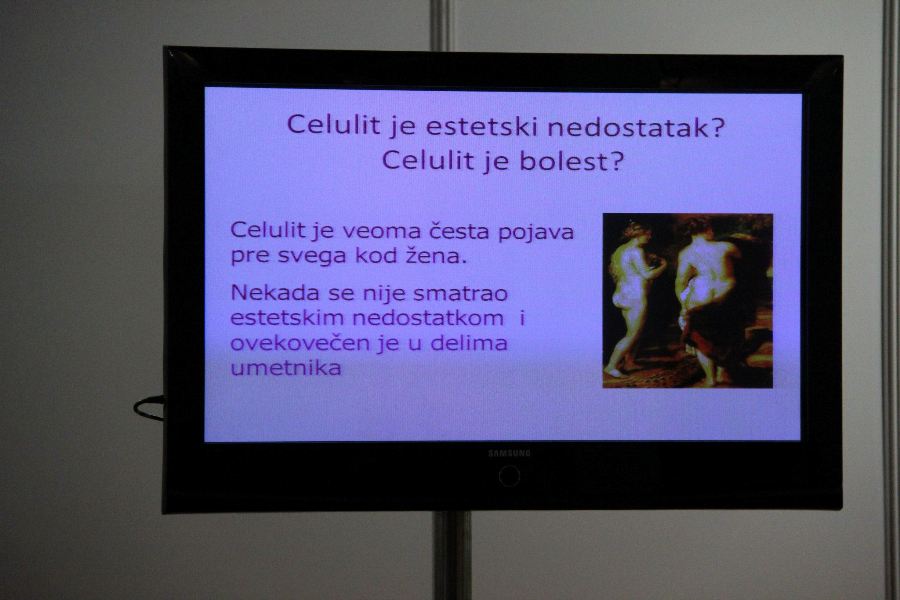 Celulit je estetski nedostatak?
Celulit je bolest?

Celulit je veoma česta pojava pre svega kod žena.

Nekada se nije smatrao estetskim nedostatkom i ovekovečen je u delima umetnika

SAMSUNG